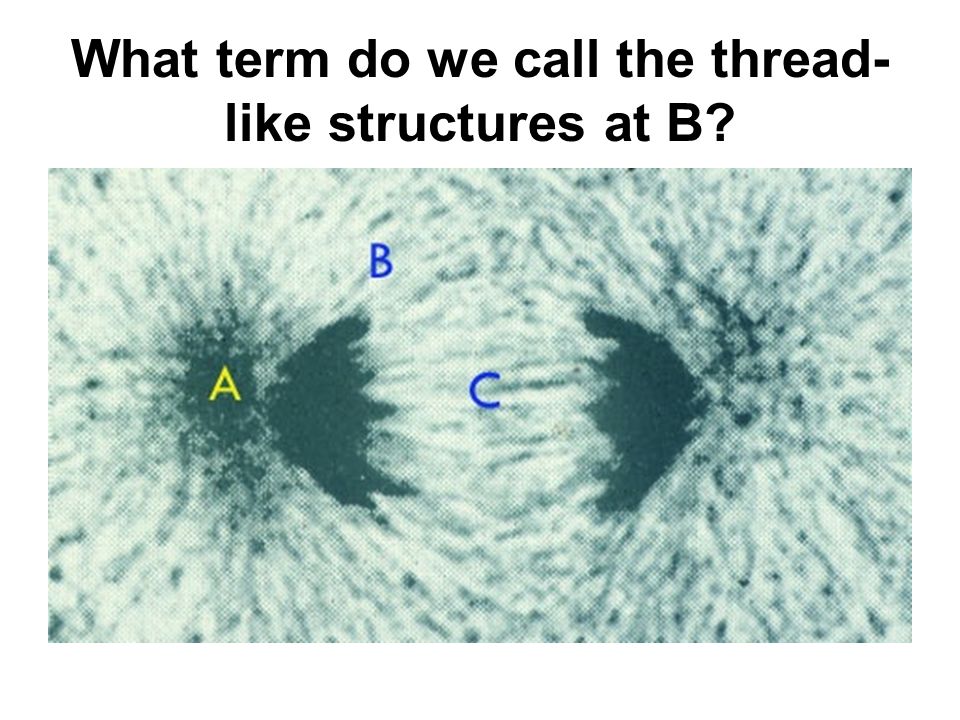 What term do we call the thread-like structures at B?

B

A

C